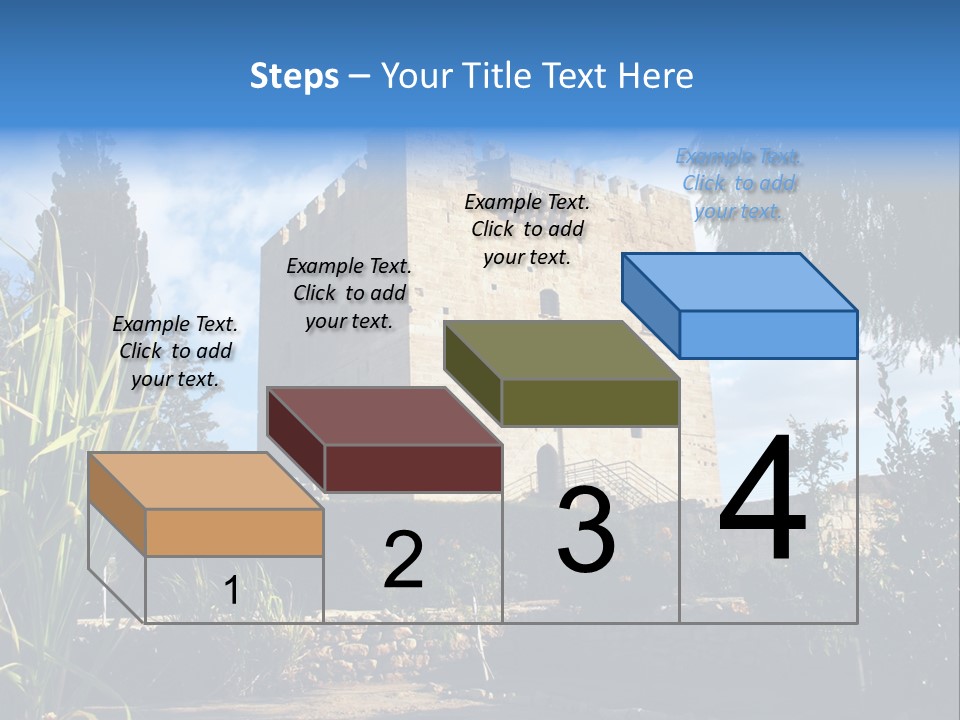 Steps – Your Title Text Here

Example Text. Click to add your text.

Example Text. Click to add your text.

Example Text. Click to add your text.

Example Text. Click to add your text.

1

2

3

4